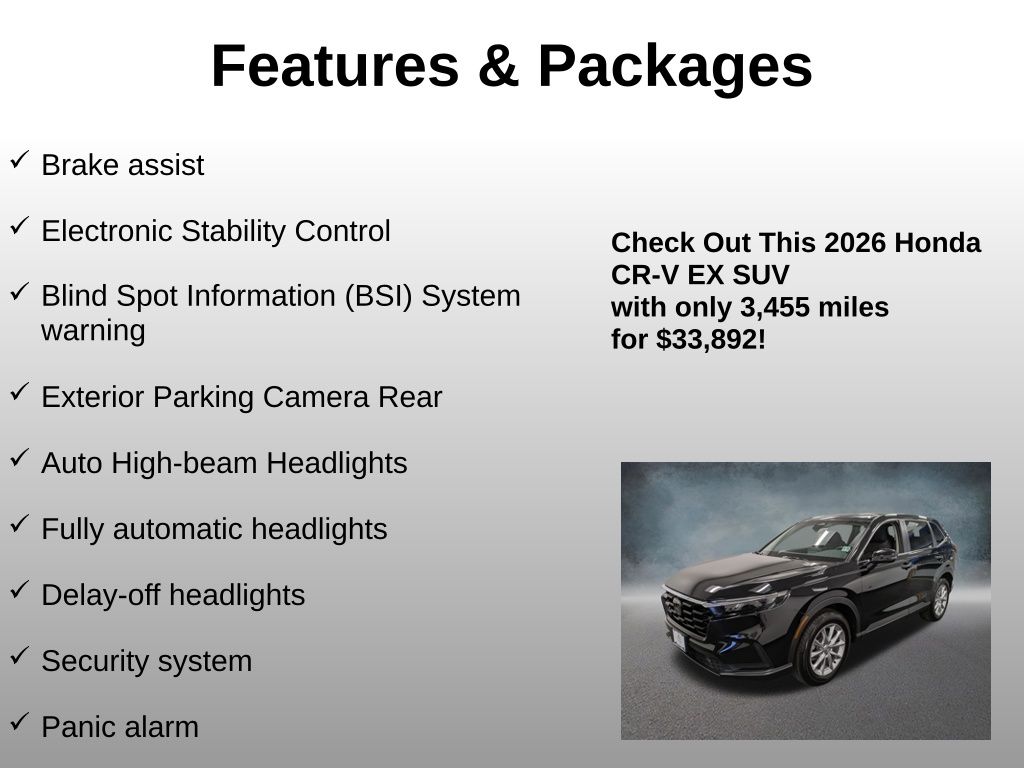 Features & Packages

✓ Brake assist

✓ Electronic Stability Control

✓ Blind Spot Information (BSI) System warning

✓ Exterior Parking Camera Rear

✓ Auto High-beam Headlights

✓ Fully automatic headlights

✓ Delay-off headlights

✓ Security system

✓ Panic alarm

Check Out This 2026 Honda CR-V EX SUV with only 3,455 miles for $33,892!